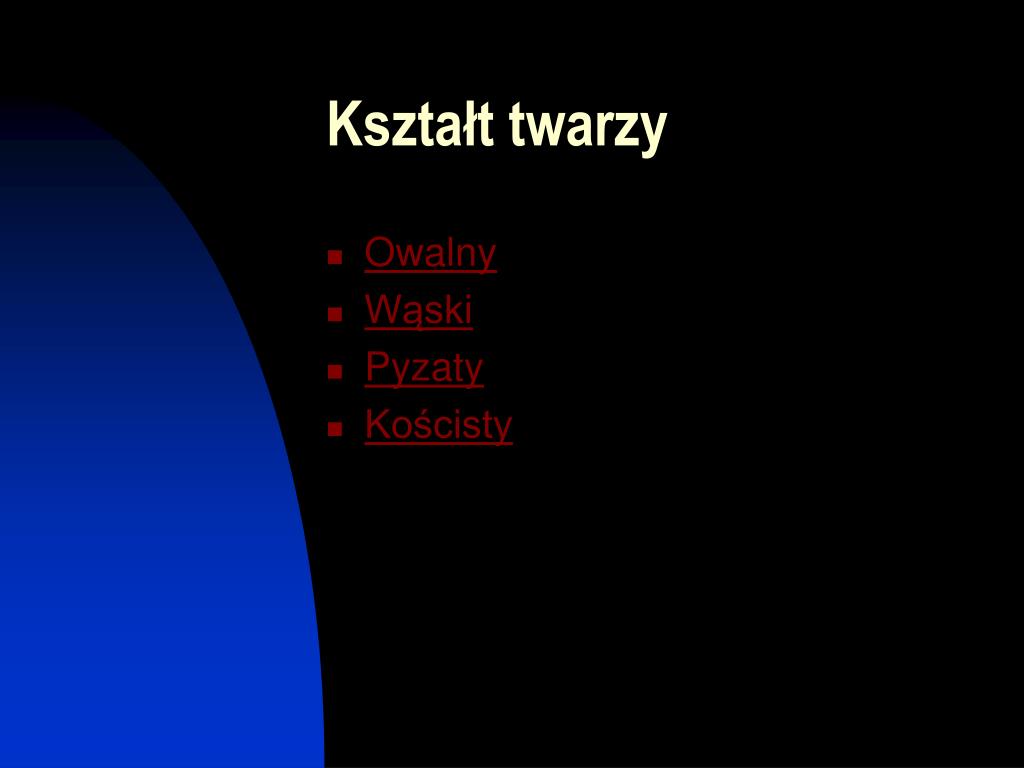 Kształt twarzy

- Owalny
- Wąski
- Pyzaty
- Kościsty